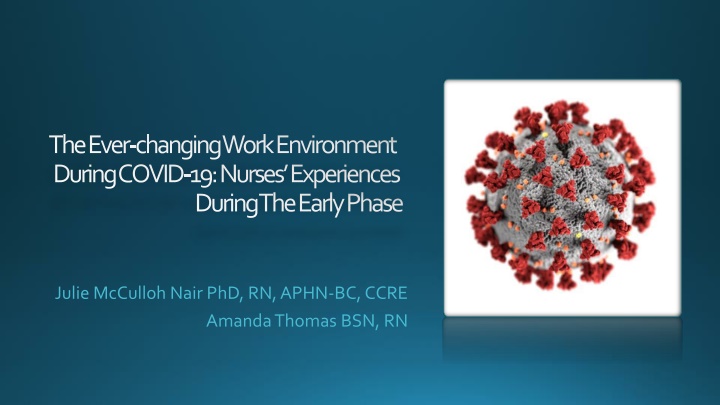 The Ever-changing Work Environment During COVID-19: Nurses' Experiences During The Early Phase

Julie McCulloh Nair PhD, RN, APHN-BC, CCRE
Amanda Thomas BSN, RN